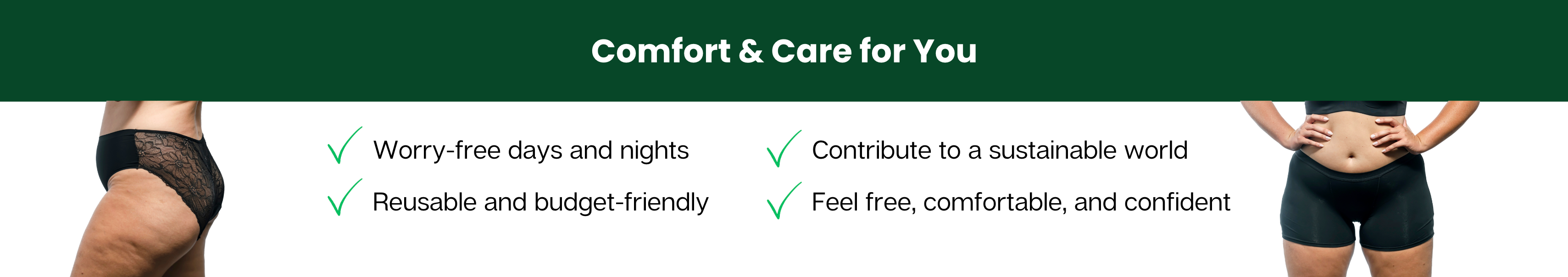 Comfort & Care for You

Worry-free days and nights

Reusable and budget-friendly

Contribute to a sustainable world

Feel free, comfortable, and confident